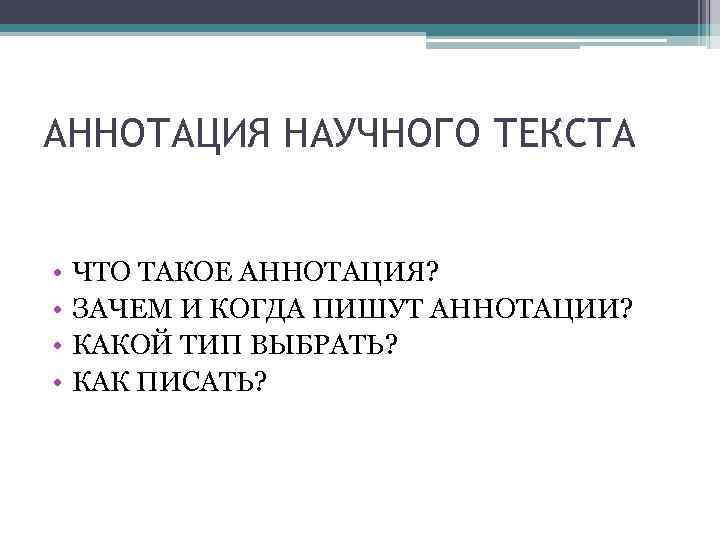 АННОТАЦИЯ НАУЧНОГО ТЕКСТА

• ЧТО ТАКОЕ АННОТАЦИЯ?
• ЗАЧЕМ И КОГДА ПИШУТ АННОТАЦИИ?
• КАКОЙ ТИП ВЫБРАТЬ?
• КАК ПИСАТЬ?